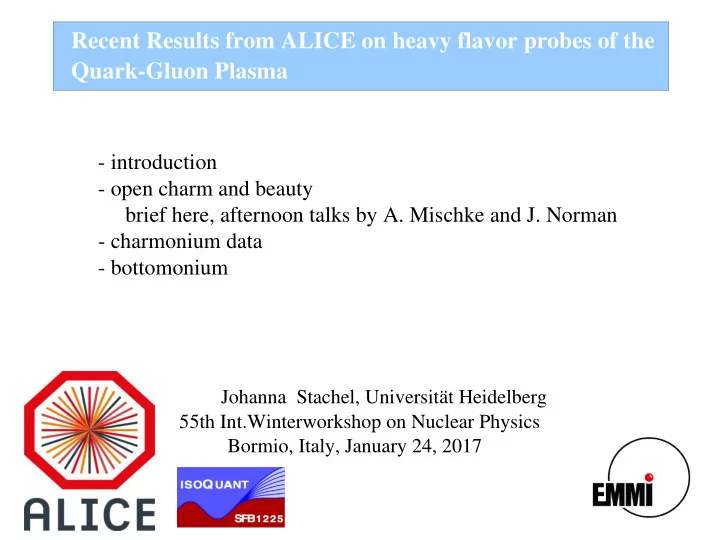 Recent Results from ALICE on heavy flavor probes of the Quark-Gluon Plasma

- introduction
- open charm and beauty
brief here, afternoon talks by A. Mischke and J. Norman
- charmonium data
- bottomonium

Johanna Stachel, Universität Heidelberg
55th Int.Winterworkshop on Nuclear Physics
Bormio, Italy, January 24, 2017

ALICE

ISOQUANT
SFB1225

EMMI